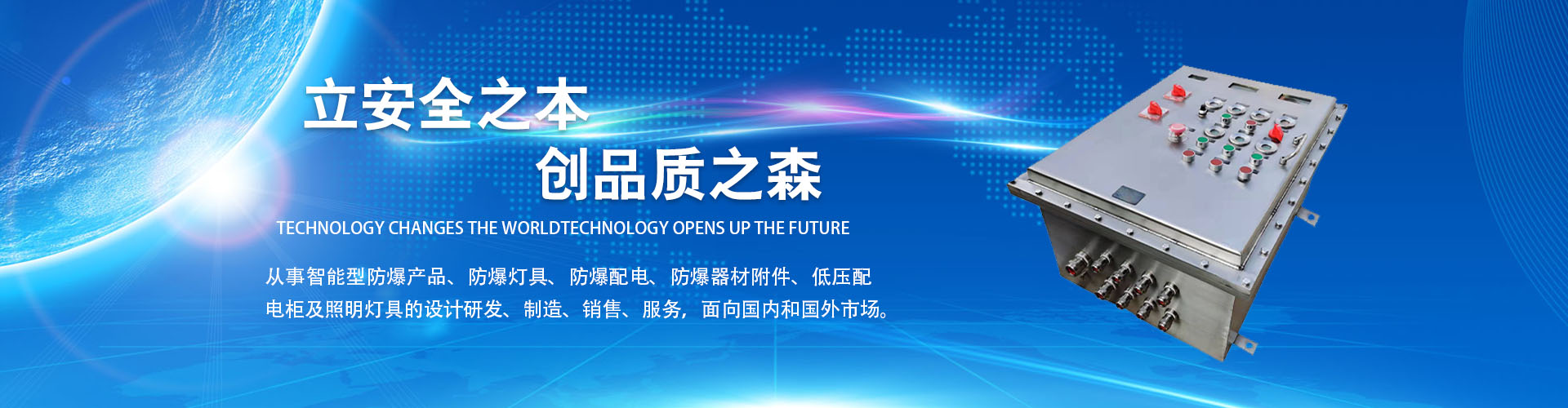 立安全之本
创品质之森
TECHNOLOGY CHANGES THE WORLDTECHNOLOGY OPENS UP THE FUTURE
从事智能型防爆产品、防爆灯具、防爆配电、防爆器材附件、低压配电柜及照明灯具的设计研发、制造、销售、服务，面向国内和国外市场。